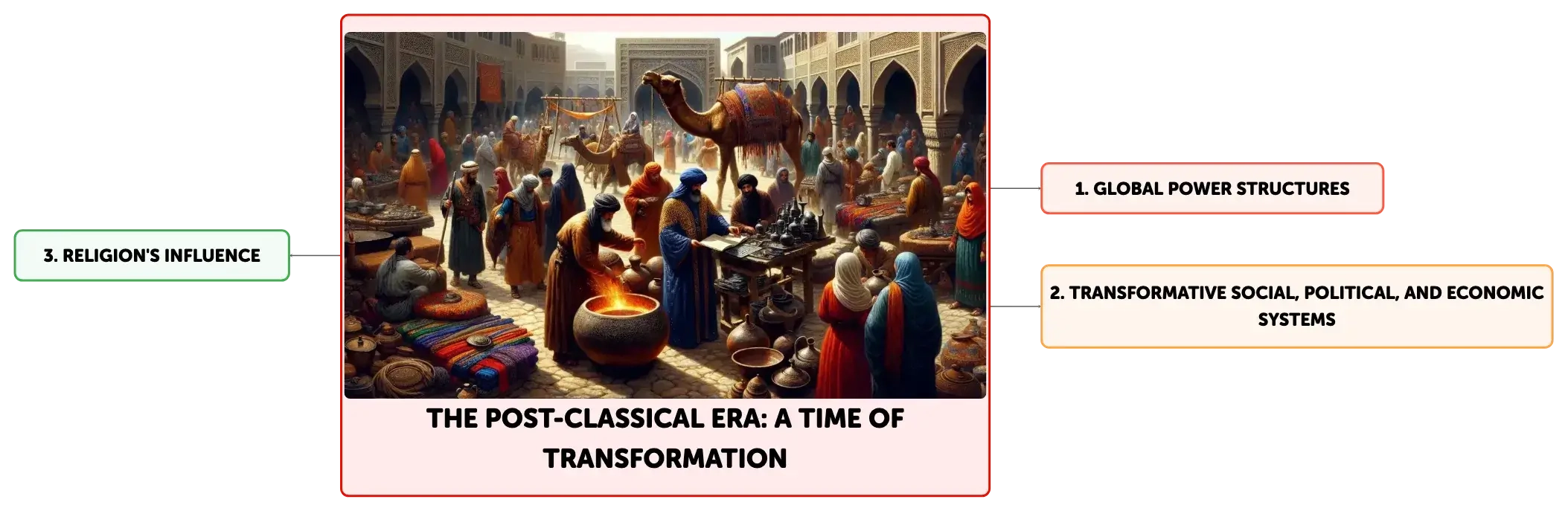 THE POST-CLASSICAL ERA: A TIME OF TRANSFORMATION

1. GLOBAL POWER STRUCTURES

2. TRANSFORMATIVE SOCIAL, POLITICAL, AND ECONOMIC SYSTEMS

3. RELIGION'S INFLUENCE